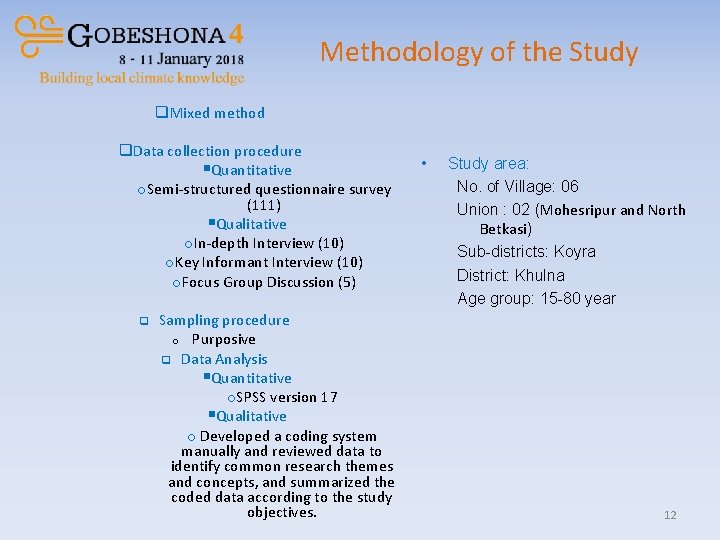 GOBESHONA 4
8 - 11 January 2018
Building local climate knowledge

Methodology of the Study

❑Mixed method

❑Data collection procedure
▪Quantitative
○Semi-structured questionnaire survey (111)
▪Qualitative
○In-depth Interview (10)
○Key Informant Interview (10)
○Focus Group Discussion (5)

❑ Sampling procedure
○ Purposive
❑ Data Analysis
▪Quantitative
○SPSS version 17
▪Qualitative
○ Developed a coding system manually and reviewed data to identify common research themes and concepts, and summarized the coded data according to the study objectives.

• Study area:
No. of Village: 06
Union : 02 (Mohesripur and North Betkasi)
Sub-districts: Koyra
District: Khulna
Age group: 15-80 year

12